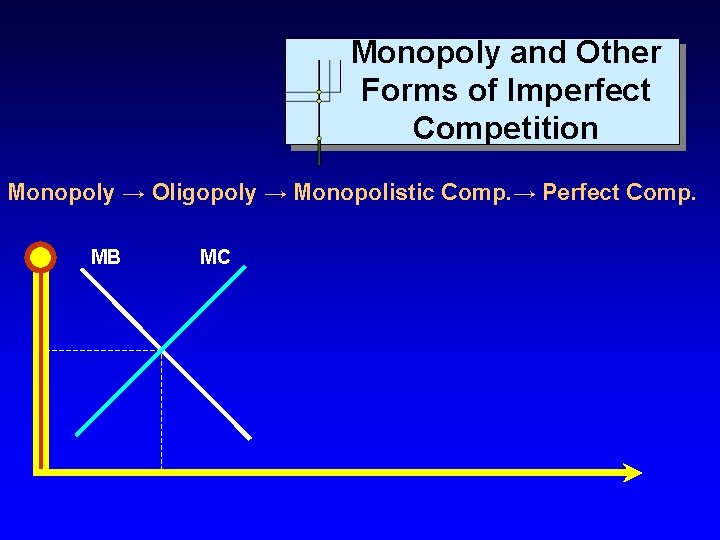 Monopoly and Other Forms of Imperfect Competition

Monopoly → Oligopoly → Monopolistic Comp.→ Perfect Comp.

MB

MC